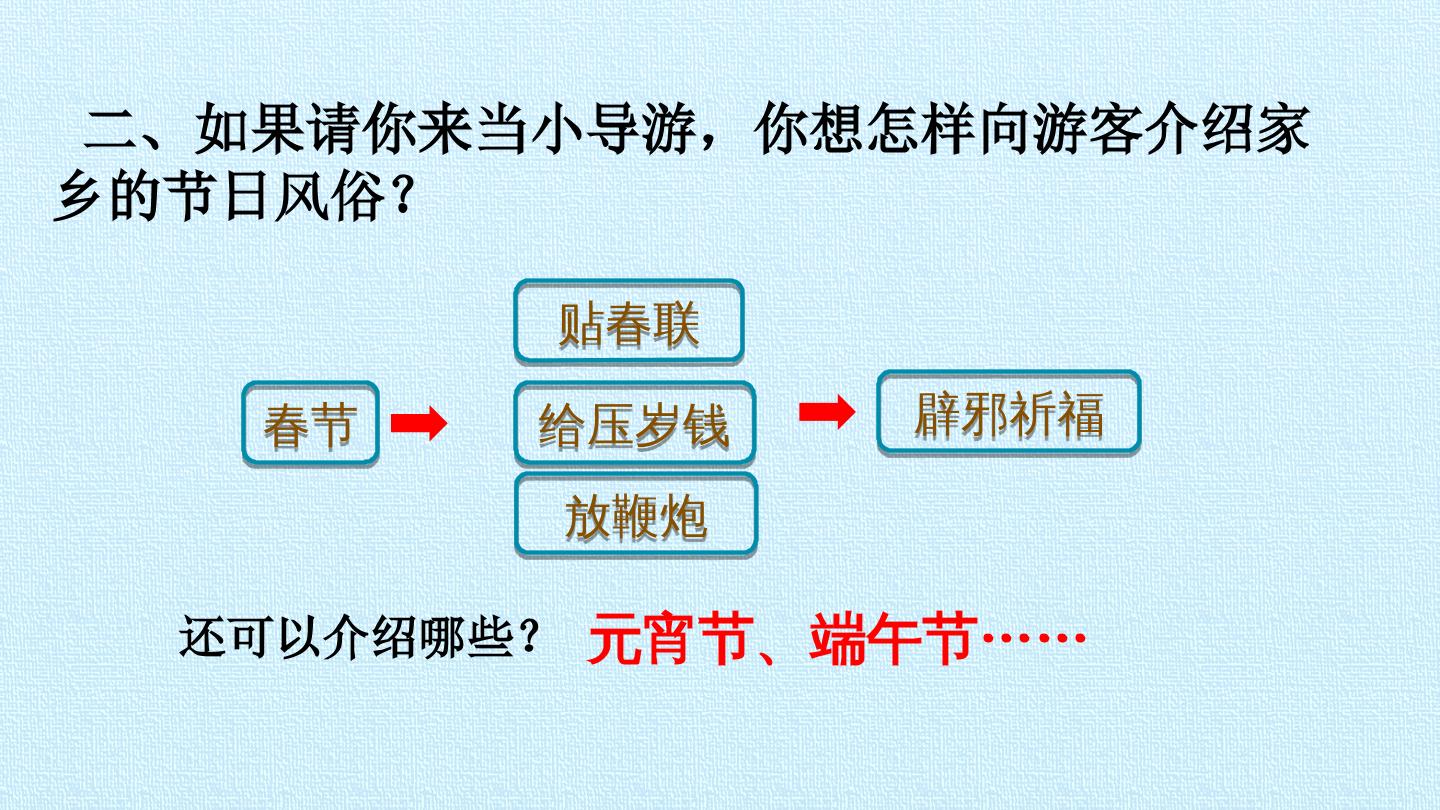 二、如果请你来当小导游，你想怎样向游客介绍家乡的节日风俗？

春节

贴春联

给压岁钱

放鞭炮

辟邪祈福

还可以介绍哪些？ 元宵节、端午节……